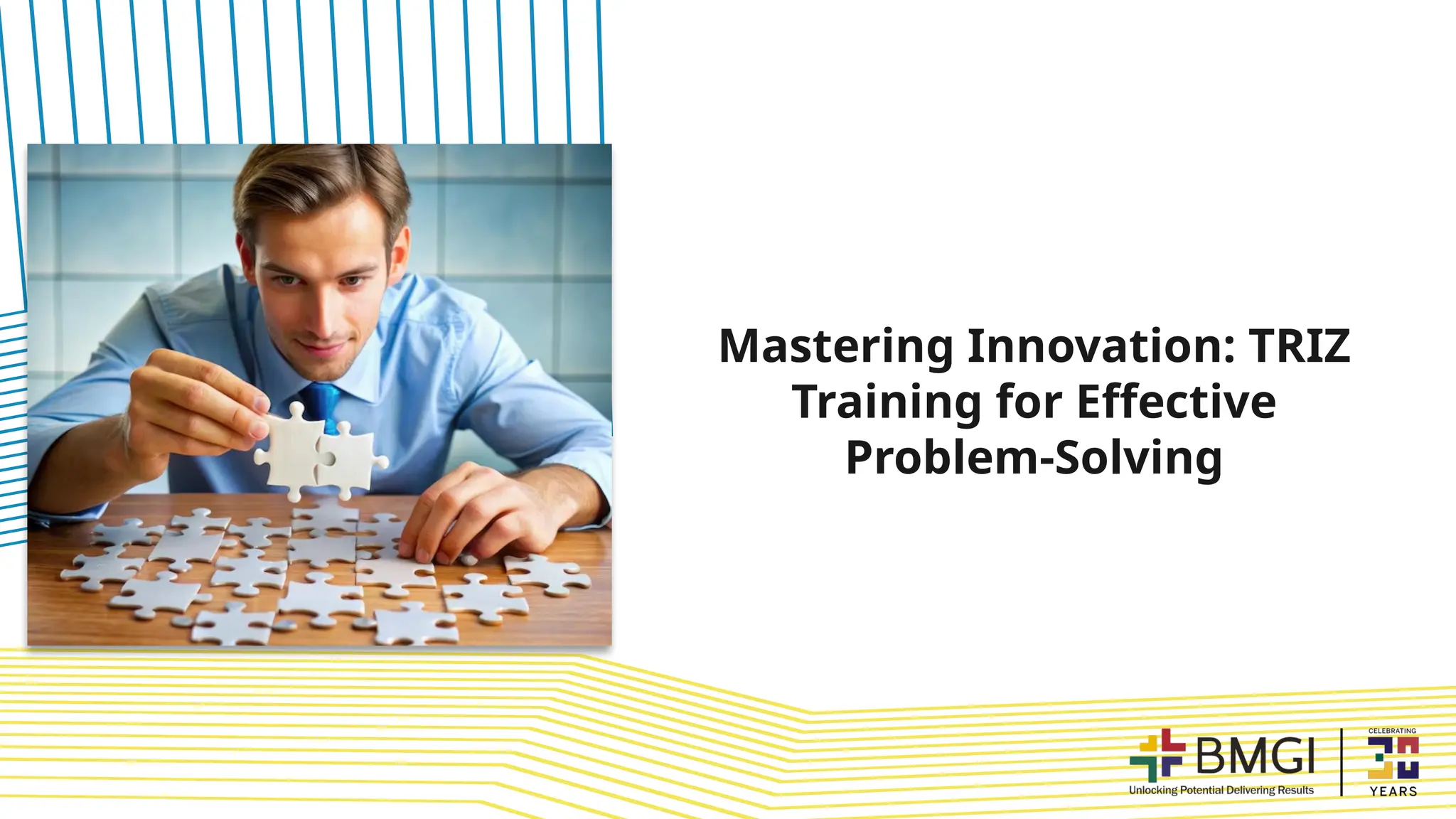 Mastering Innovation: TRIZ Training for Effective Problem-Solving

BMGI
Unlocking Potential Delivering Results

CELEBRATING
30
YEARS